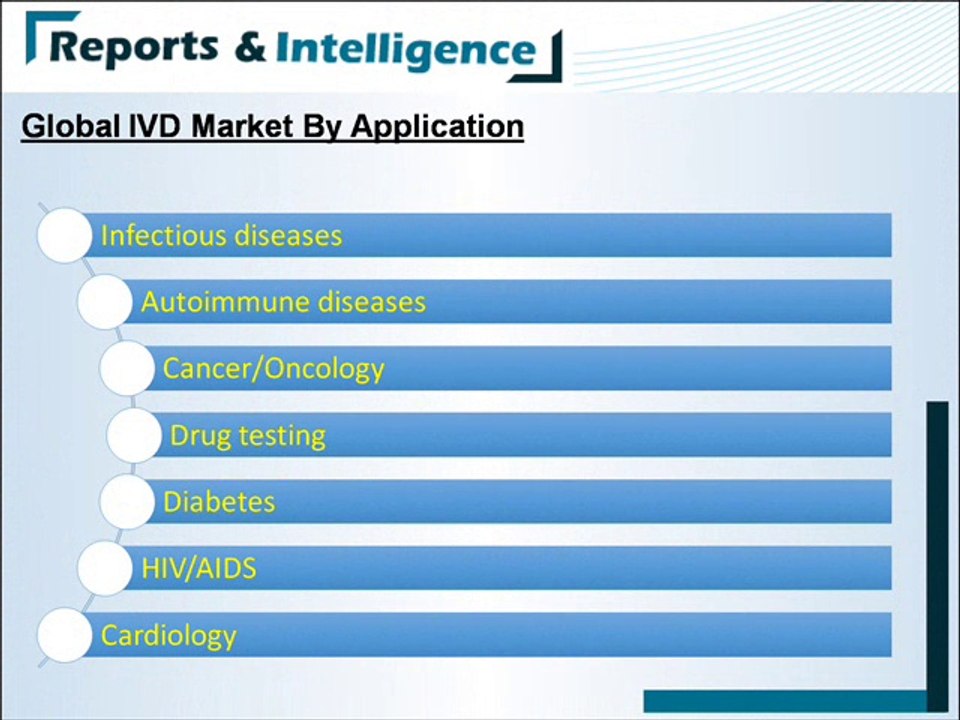 Reports & Intelligence

Global IVD Market By Application

Infectious diseases

Autoimmune diseases

Cancer/Oncology

Drug testing

Diabetes

HIV/AIDS

Cardiology